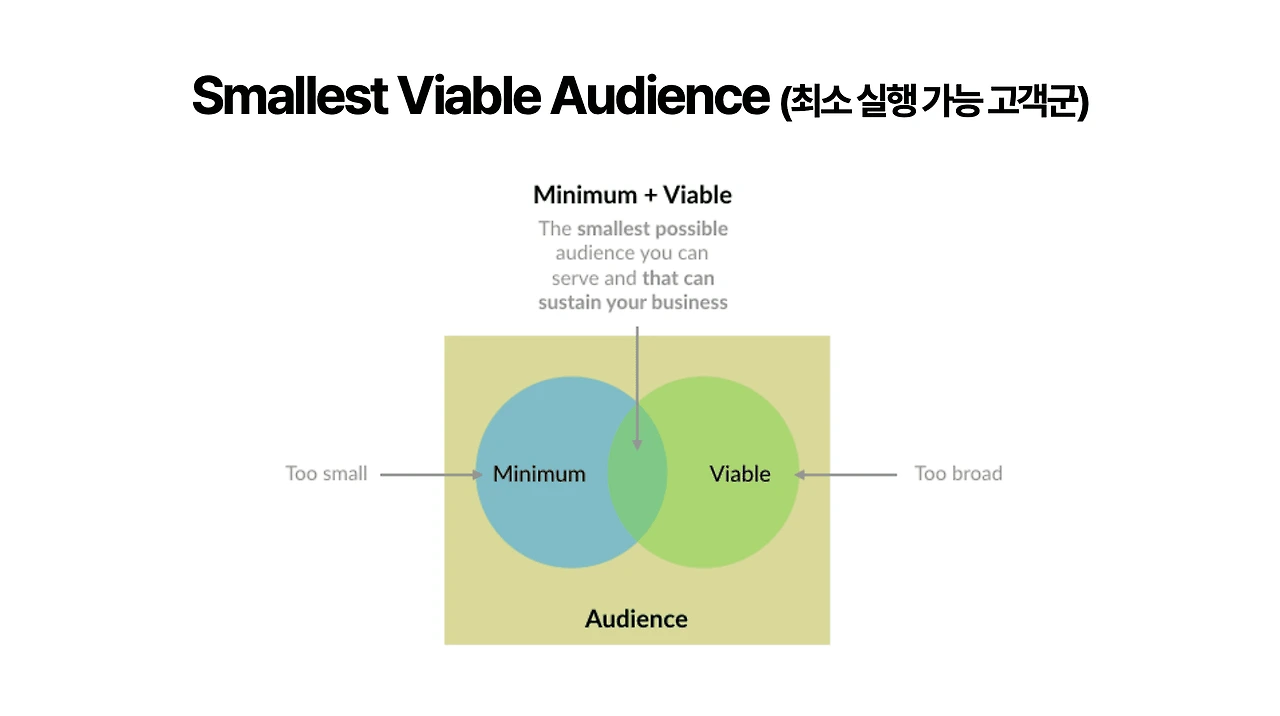 Smallest Viable Audience (최소 실행 가능 고객군)

Minimum + Viable

The smallest possible audience you can serve and that can sustain your business

Too small

Minimum

Viable

Too broad

Audience